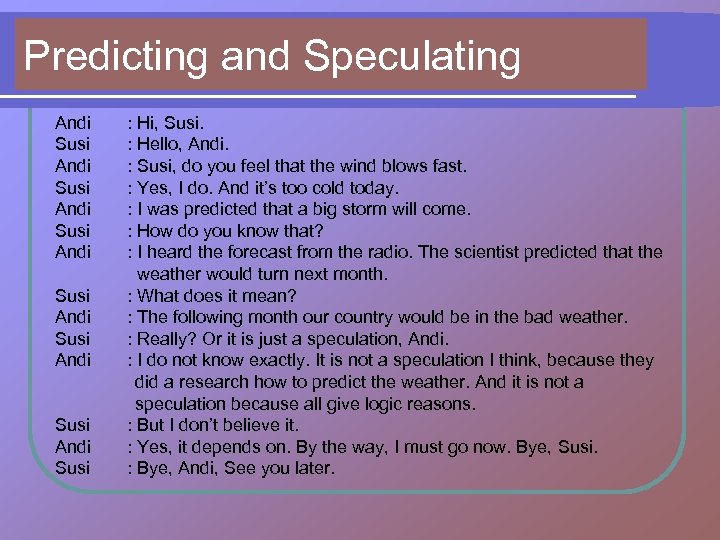 Predicting and Speculating

Andi : Hi, Susi.
Susi : Hello, Andi.
Andi : Susi, do you feel that the wind blows fast.
Susi : Yes, I do. And it's too cold today.
Andi : I was predicted that a big storm will come.
Susi : How do you know that?
Andi : I heard the forecast from the radio. The scientist predicted that the weather would turn next month.
Susi : What does it mean?
Andi : The following month our country would be in the bad weather.
Susi : Really? Or it is just a speculation, Andi.
Andi : I do not know exactly. It is not a speculation I think, because they did a research how to predict the weather. And it is not a speculation because all give logic reasons.
Susi : But I don't believe it.
Andi : Yes, it depends on. By the way, I must go now. Bye, Susi.
Susi : Bye, Andi, See you later.